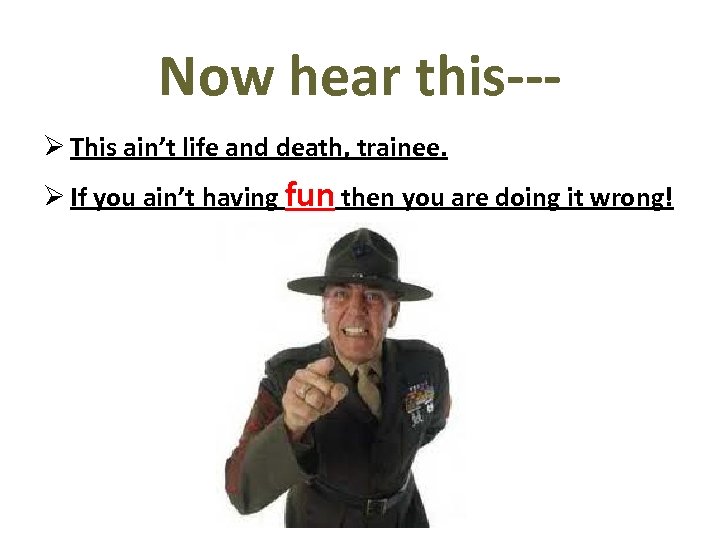 Now hear this---

➢ This ain't life and death, trainee.

➢ If you ain't having fun then you are doing it wrong!